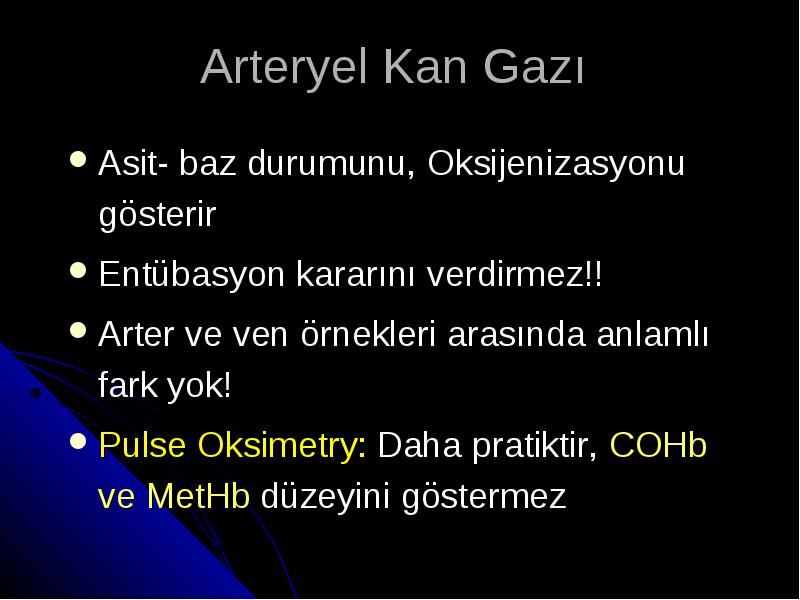 Arteryel Kan Gazı

- Asit- baz durumunu, Oksijenizasyonu gösterir
- Entübasyon kararını verdirmez!!
- Arter ve ven örnekleri arasında anlamlı fark yok!
- Pulse Oksimetry: Daha pratiktir, COHb ve MetHb düzeyini göstermez